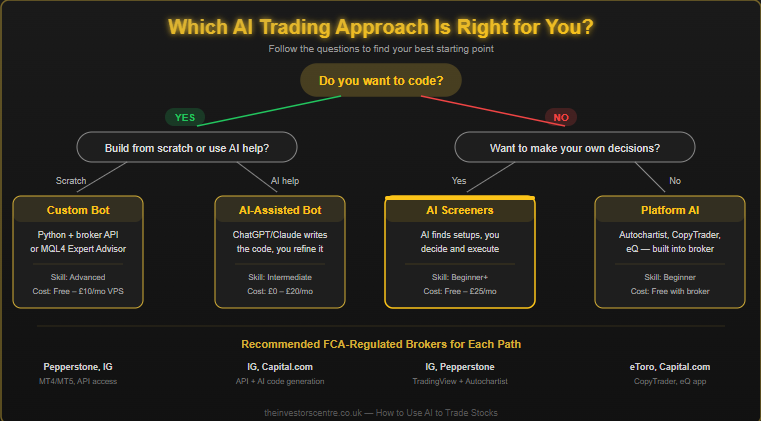 Which AI Trading Approach Is Right for You?

Follow the questions to find your best starting point

Do you want to code?

YES

NO

Build from scratch or use AI help?

Want to make your own decisions?

Scratch

AI help

Yes

No

Custom Bot

Python + broker API or MQL4 Expert Advisor

Skill: Advanced
Cost: Free – £10/mo VPS

AI-Assisted Bot

ChatGPT/Claude writes the code, you refine it

Skill: Intermediate
Cost: £0 – £20/mo

AI Screeners

AI finds setups, you decide and execute

Skill: Beginner+
Cost: Free – £25/mo

Platform AI

Autochartist, CopyTrader, eQ — built into broker

Skill: Beginner
Cost: Free with broker

Recommended FCA-Regulated Brokers for Each Path

Pepperstone, IG
MT4/MT5, API access

IG, Capital.com
API + AI code generation

IG, Pepperstone
TradingView + Autochartist

eToro, Capital.com
CopyTrader, eQ app

theinvestorscentre.co.uk — How to Use AI to Trade Stocks